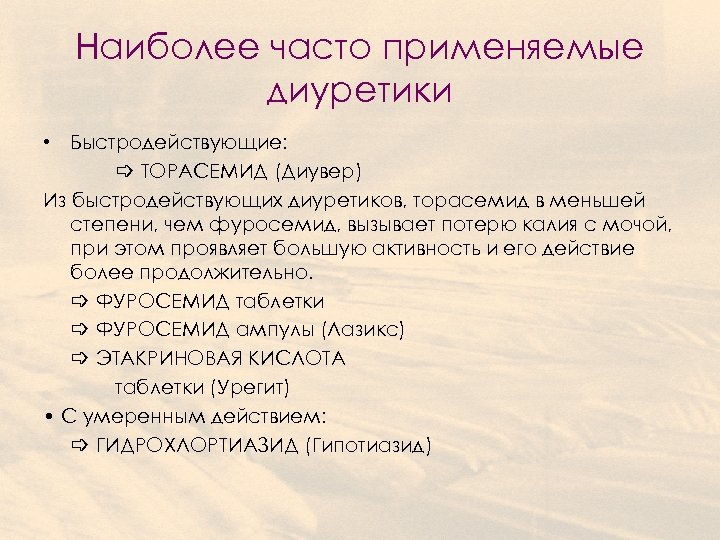 Наиболее часто применяемые диуретики

• Быстродействующие:

⇨ ТОРАСЕМИД (Диувер)

Из быстродействующих диуретиков, торасемид в меньшей степени, чем фуросемид, вызывает потерю калия с мочой, при этом проявляет большую активность и его действие более продолжительно.

⇨ ФУРОСЕМИД таблетки

⇨ ФУРОСЕМИД ампулы (Лазикс)

⇨ ЭТАКРИНОВАЯ КИСЛОТА таблетки (Урегит)

• С умеренным действием:

⇨ ГИДРОХЛОРТИАЗИД (Гипотиазид)